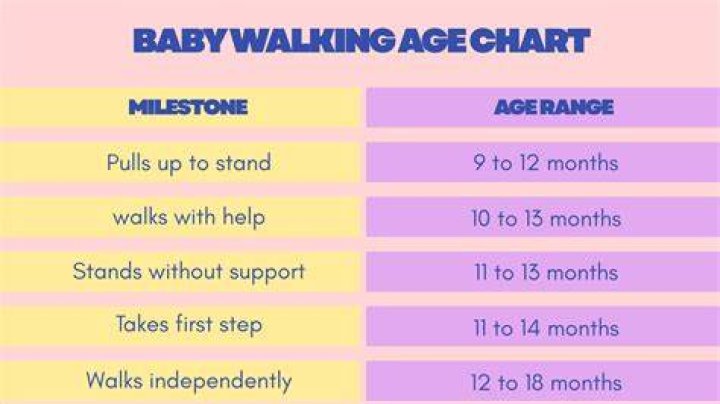 BABY WALKING AGE CHART

| MILESTONE | AGE RANGE |
|---|---|
| Pulls up to stand | 9 to 12 months |
| walks with help | 10 to 13 months |
| Stands without support | 11 to 13 months |
| Takes first step | 11 to 14 months |
| Walks independently | 12 to 18 months |